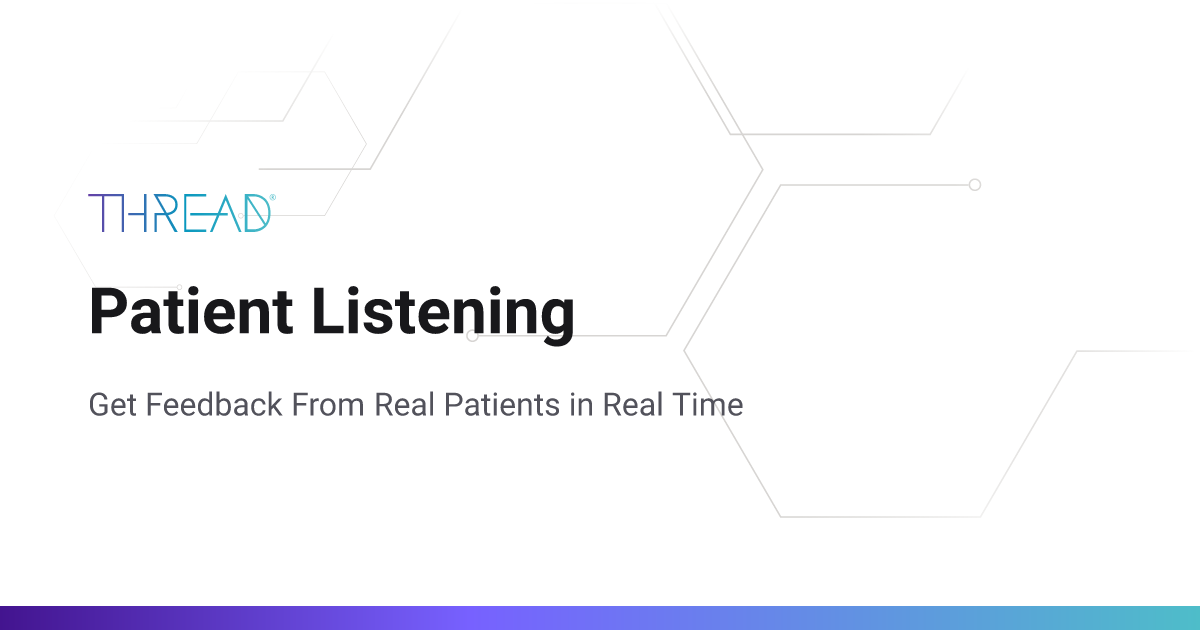 THREAD®

Patient Listening

Get Feedback From Real Patients in Real Time